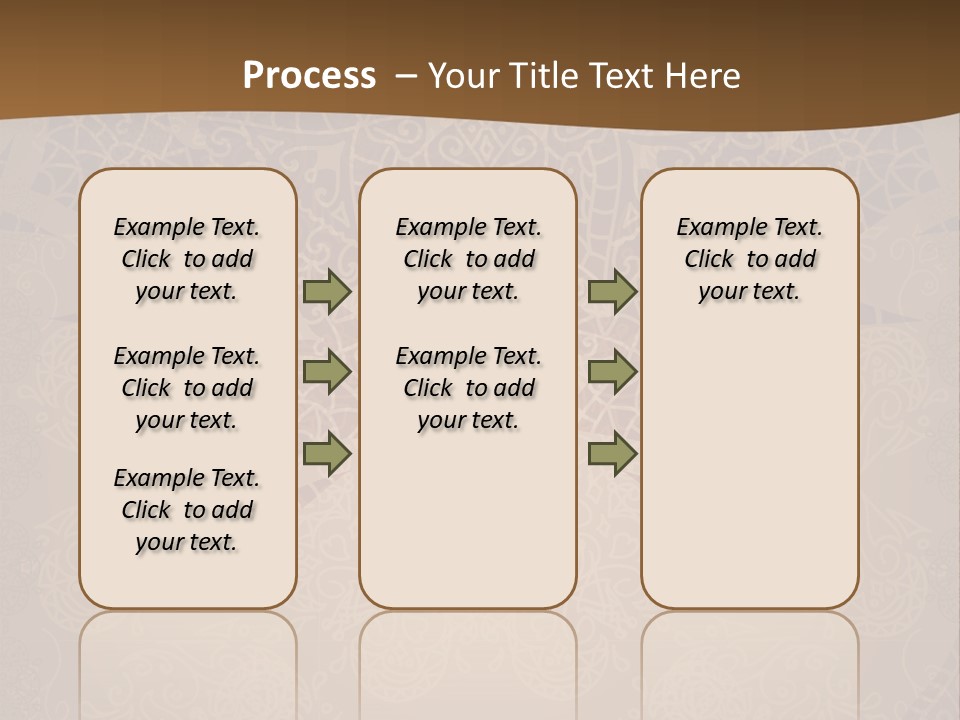 Process – Your Title Text Here

Example Text. Click to add your text.

Example Text. Click to add your text.

Example Text. Click to add your text.

Example Text. Click to add your text.

Example Text. Click to add your text.

Example Text. Click to add your text.